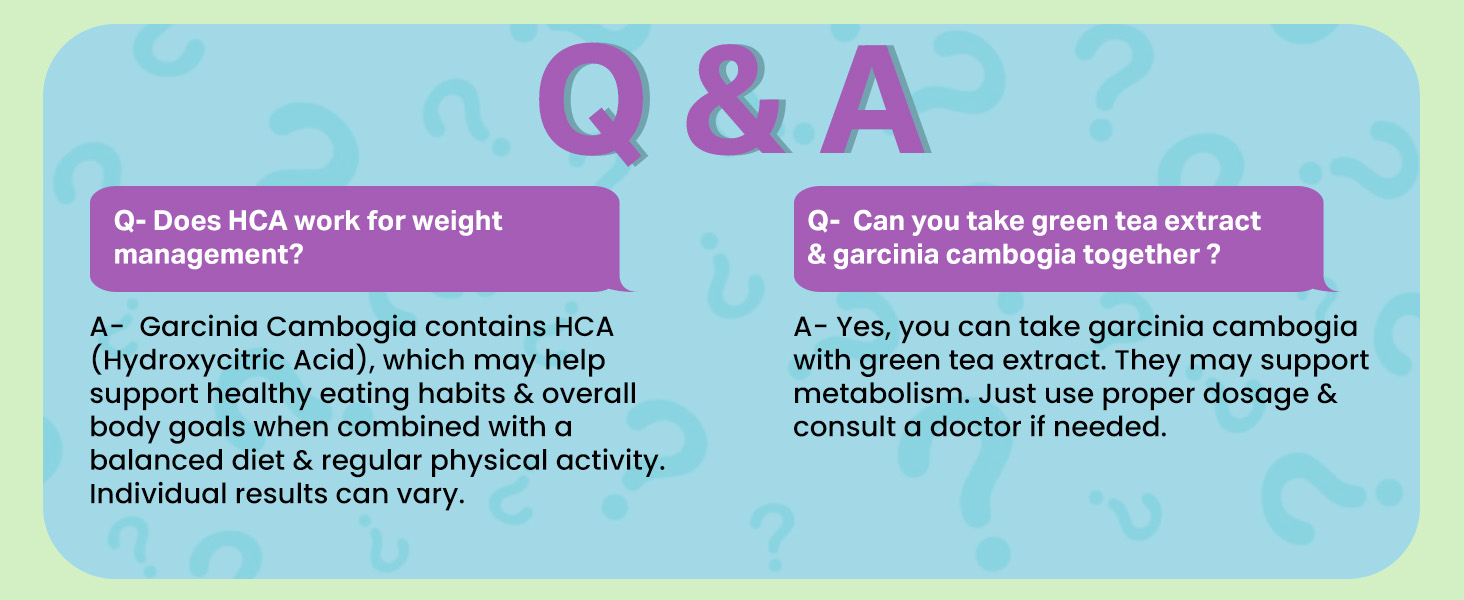 Q & A

Q- Does HCA work for weight management?

A- Garcinia Cambogia contains HCA (Hydroxycitric Acid), which may help support healthy eating habits & overall body goals when combined with a balanced diet & regular physical activity. Individual results can vary.

Q- Can you take green tea extract & garcinia cambogia together ?

A- Yes, you can take garcinia cambogia with green tea extract. They may support metabolism. Just use proper dosage & consult a doctor if needed.